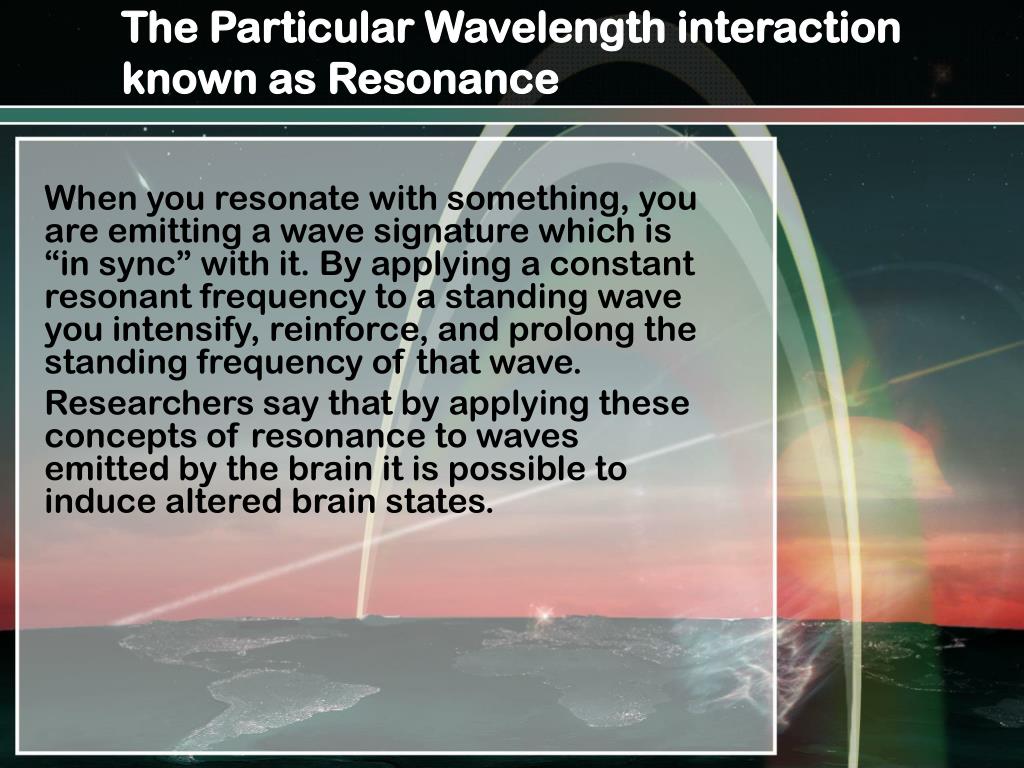 The Particular Wavelength interaction known as Resonance

When you resonate with something, you are emitting a wave signature which is “in sync” with it. By applying a constant resonant frequency to a standing wave you intensify, reinforce, and prolong the standing frequency of that wave.

Researchers say that by applying these concepts of resonance to waves emitted by the brain it is possible to induce altered brain states.